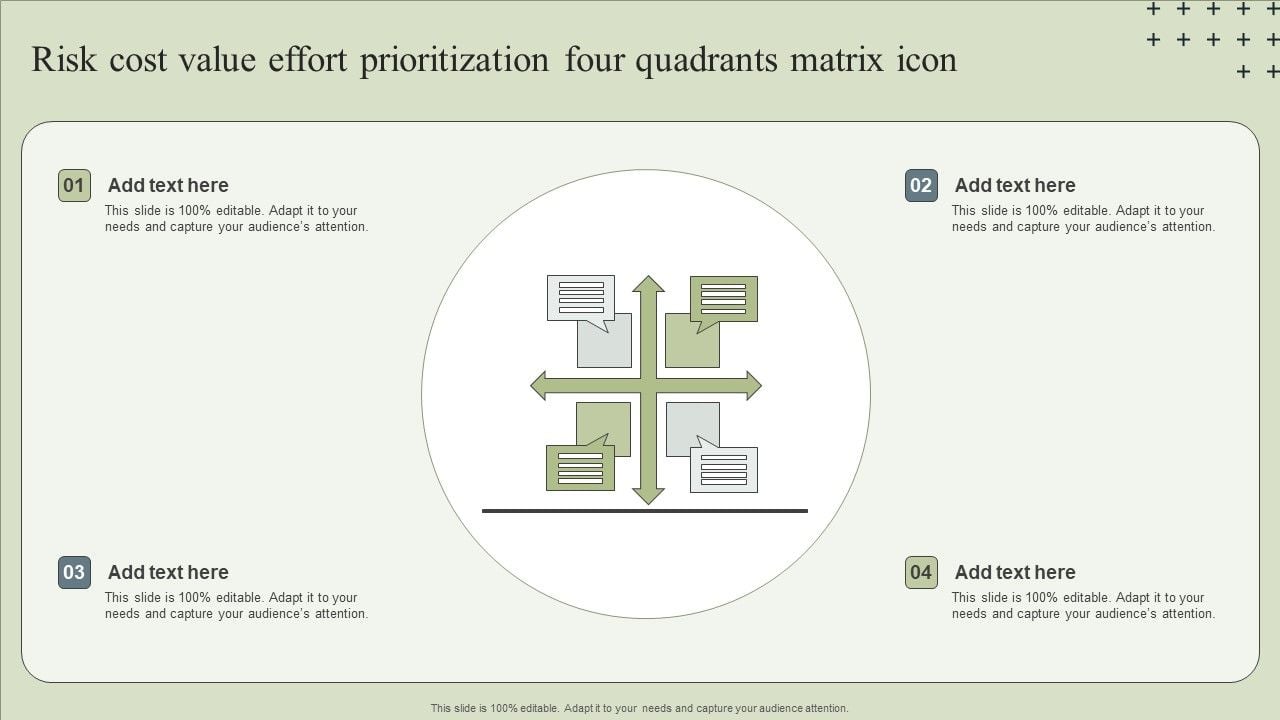 Risk cost value effort prioritization four quadrants matrix icon

01 Add text here
This slide is 100% editable. Adapt it to your needs and capture your audience's attention.

02 Add text here
This slide is 100% editable. Adapt it to your needs and capture your audience's attention.

03 Add text here
This slide is 100% editable. Adapt it to your needs and capture your audience's attention.

04 Add text here
This slide is 100% editable. Adapt it to your needs and capture your audience's attention.

This slide is 100% editable. Adapt it to your needs and capture your audience attention.